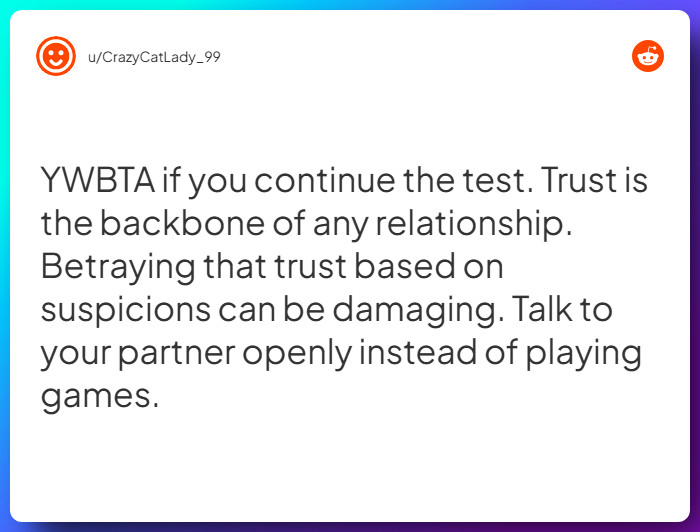 u/CrazyCatLady_99

YWBTA if you continue the test. Trust is the backbone of any relationship. Betraying that trust based on suspicions can be damaging. Talk to your partner openly instead of playing games.